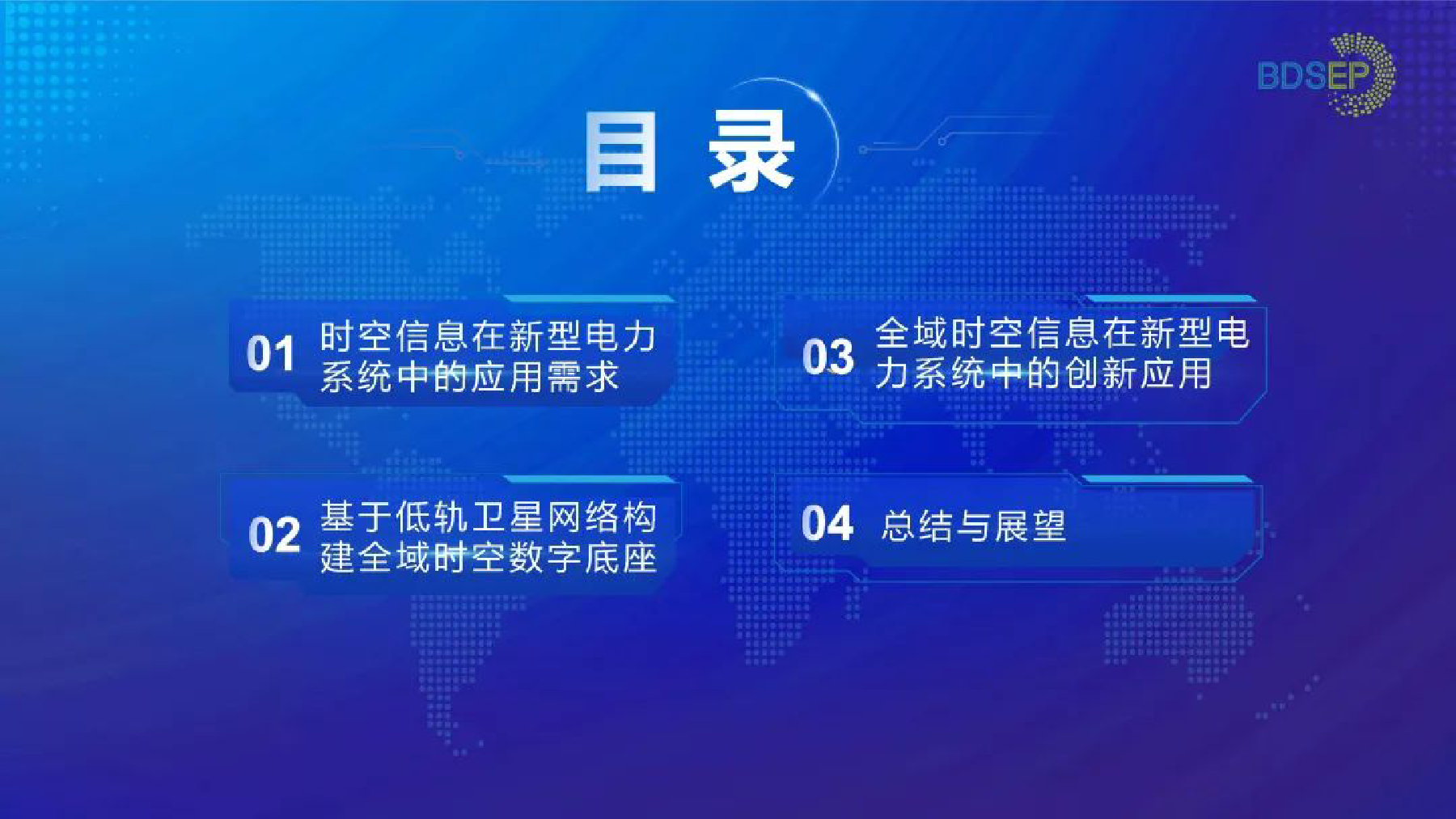 BDSEP

目录

01 时空信息在新型电力系统中的应用需求

02 基于低轨卫星网络构建全域时空数字底座

03 全域时空信息在新型电力系统中的创新应用

04 总结与展望